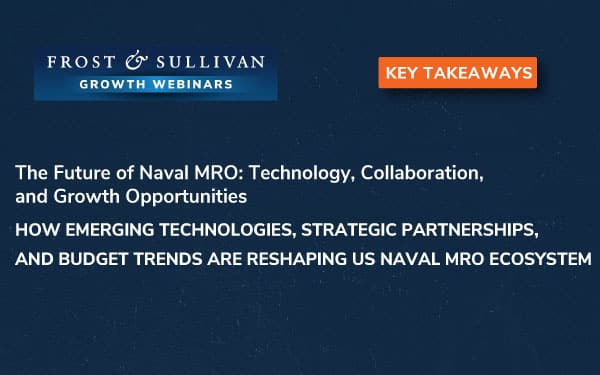 FROST & SULLIVAN
GROWTH WEBINARS

KEY TAKEAWAYS

The Future of Naval MRO: Technology, Collaboration, and Growth Opportunities

HOW EMERGING TECHNOLOGIES, STRATEGIC PARTNERSHIPS, AND BUDGET TRENDS ARE RESHAPING US NAVAL MRO ECOSYSTEM